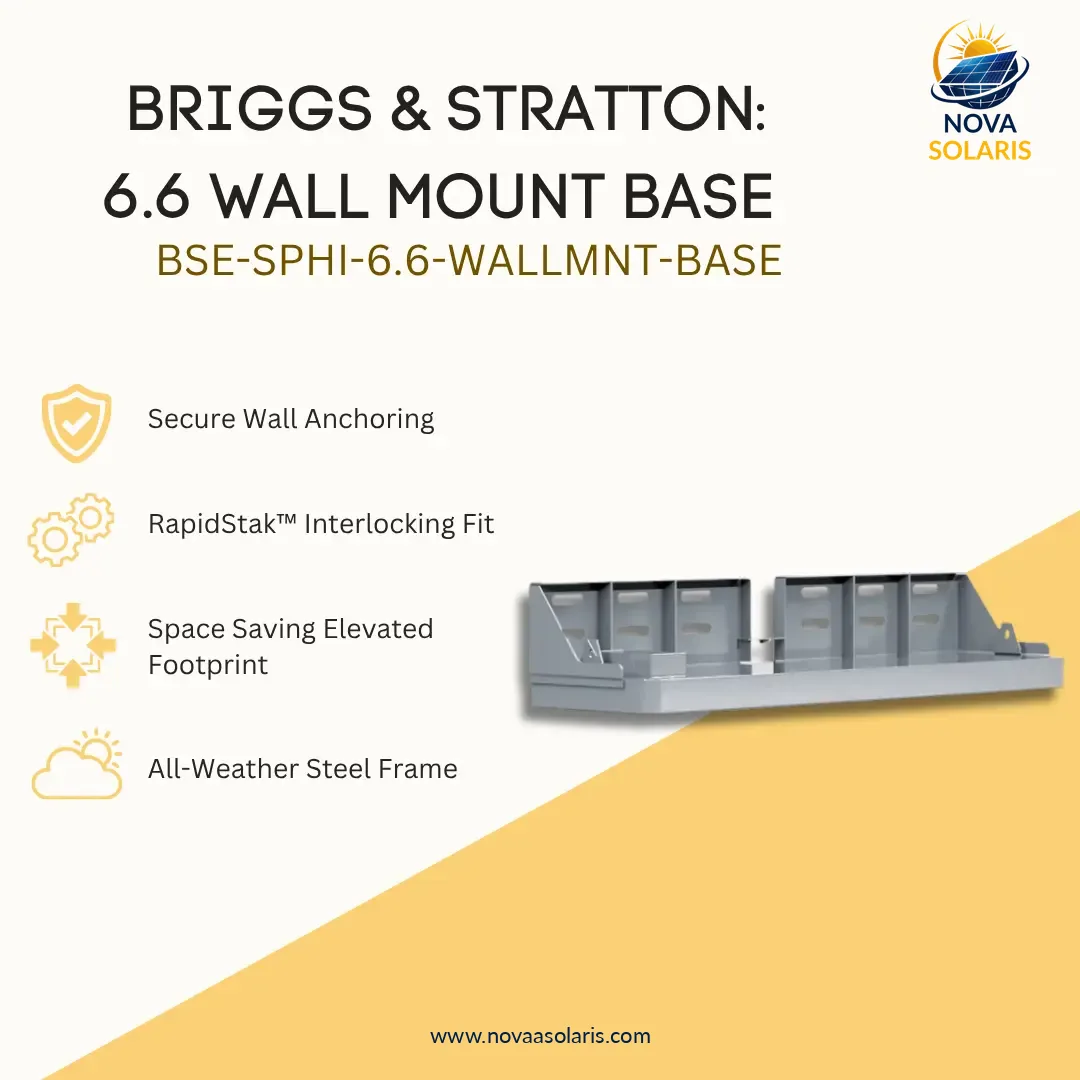 BRIGGS & STRATTON:
6.6 WALL MOUNT BASE
BSE-SPHI-6.6-WALLMNT-BASE

NOVA
SOLARIS

Secure Wall Anchoring

RapidStak™ Interlocking Fit

Space Saving Elevated Footprint

All-Weather Steel Frame

www.novaasolaris.com